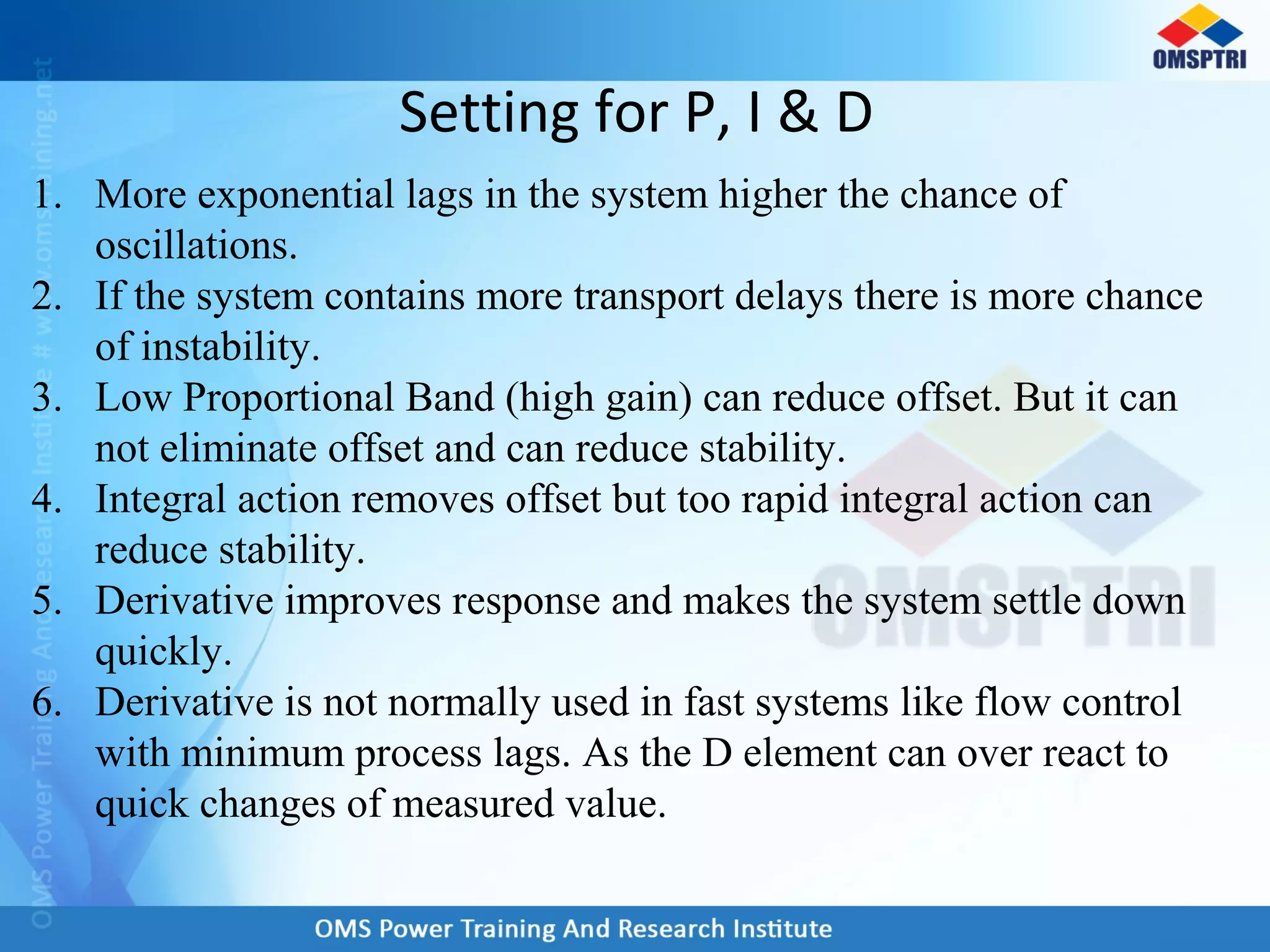 OMSPTRI

Setting for P, I & D

1. More exponential lags in the system higher the chance of oscillations.
2. If the system contains more transport delays there is more chance of instability.
3. Low Proportional Band (high gain) can reduce offset. But it can not eliminate offset and can reduce stability.
4. Integral action removes offset but too rapid integral action can reduce stability.
5. Derivative improves response and makes the system settle down quickly.
6. Derivative is not normally used in fast systems like flow control with minimum process lags. As the D element can over react to quick changes of measured value.

OMSPTRI

OMS Power Training And Research Institute # www.omstraining.net

OMS Power Training And Research Institute